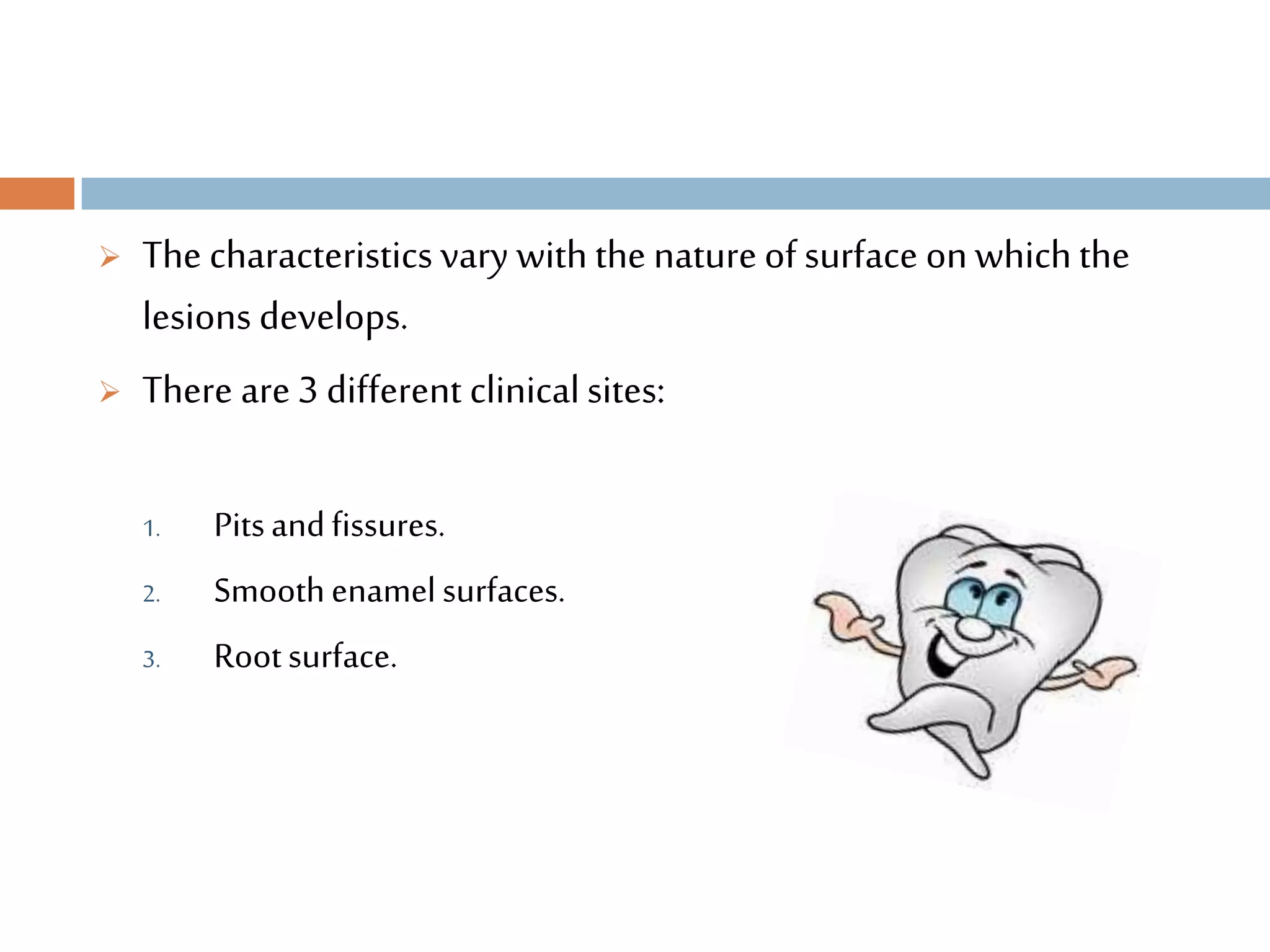 ➢ The characteristics vary with the nature of surface on which the lesions develops.

➢ There are 3 different clinical sites:

1. Pits and fissures.
2. Smooth enamel surfaces.
3. Root surface.